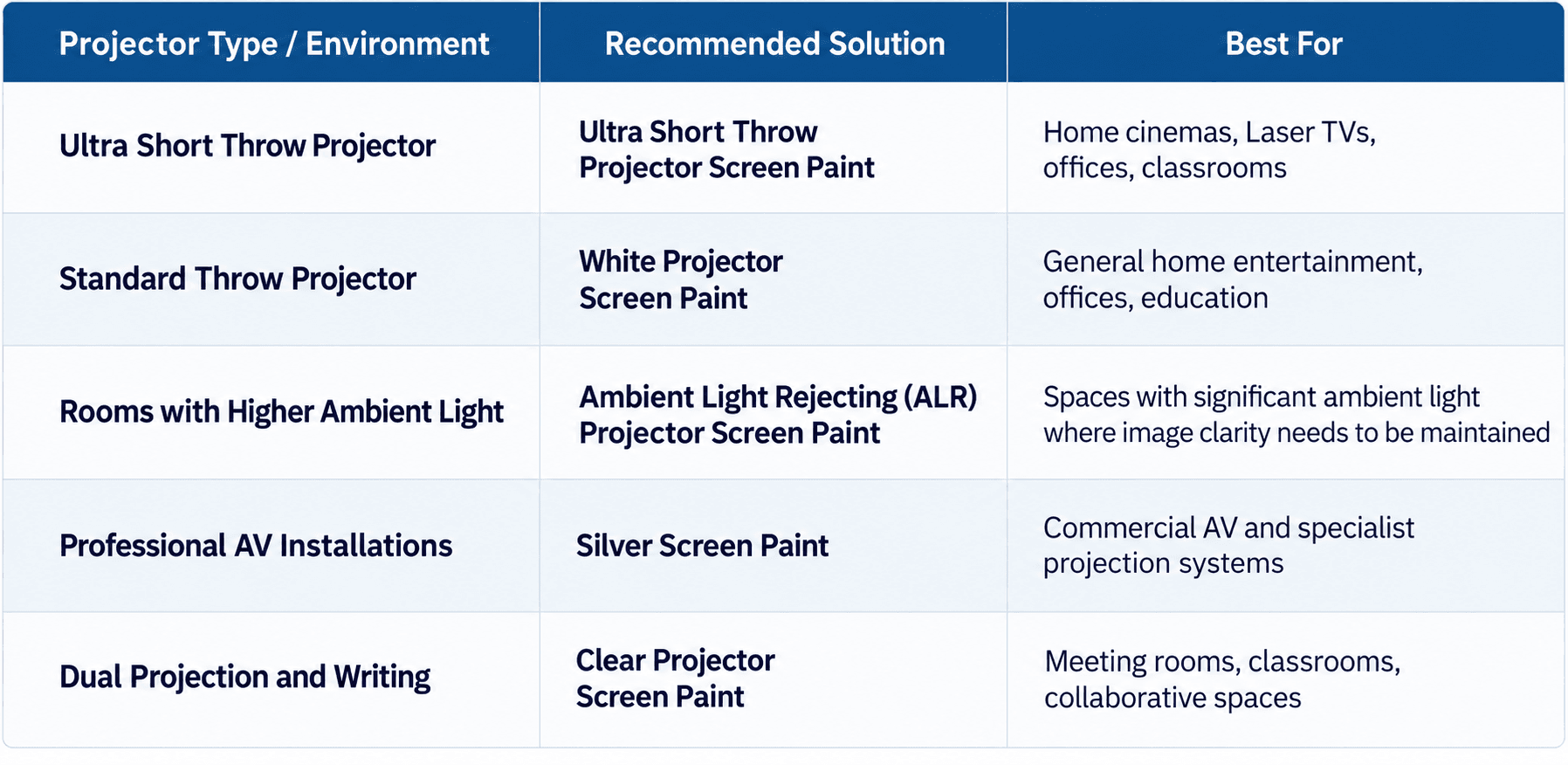 | Projector Type / Environment | Recommended Solution | Best For |
|---|---|---|
| Ultra Short Throw Projector | Ultra Short Throw Projector Screen Paint | Home cinemas, Laser TVs, offices, classrooms |
| Standard Throw Projector | White Projector Screen Paint | General home entertainment, offices, education |
| Rooms with Higher Ambient Light | Ambient Light Rejecting (ALR) Projector Screen Paint | Spaces with significant ambient light where image clarity needs to be maintained |
| Professional AV Installations | Silver Screen Paint | Commercial AV and specialist projection systems |
| Dual Projection and Writing | Clear Projector Screen Paint | Meeting rooms, classrooms, collaborative spaces |